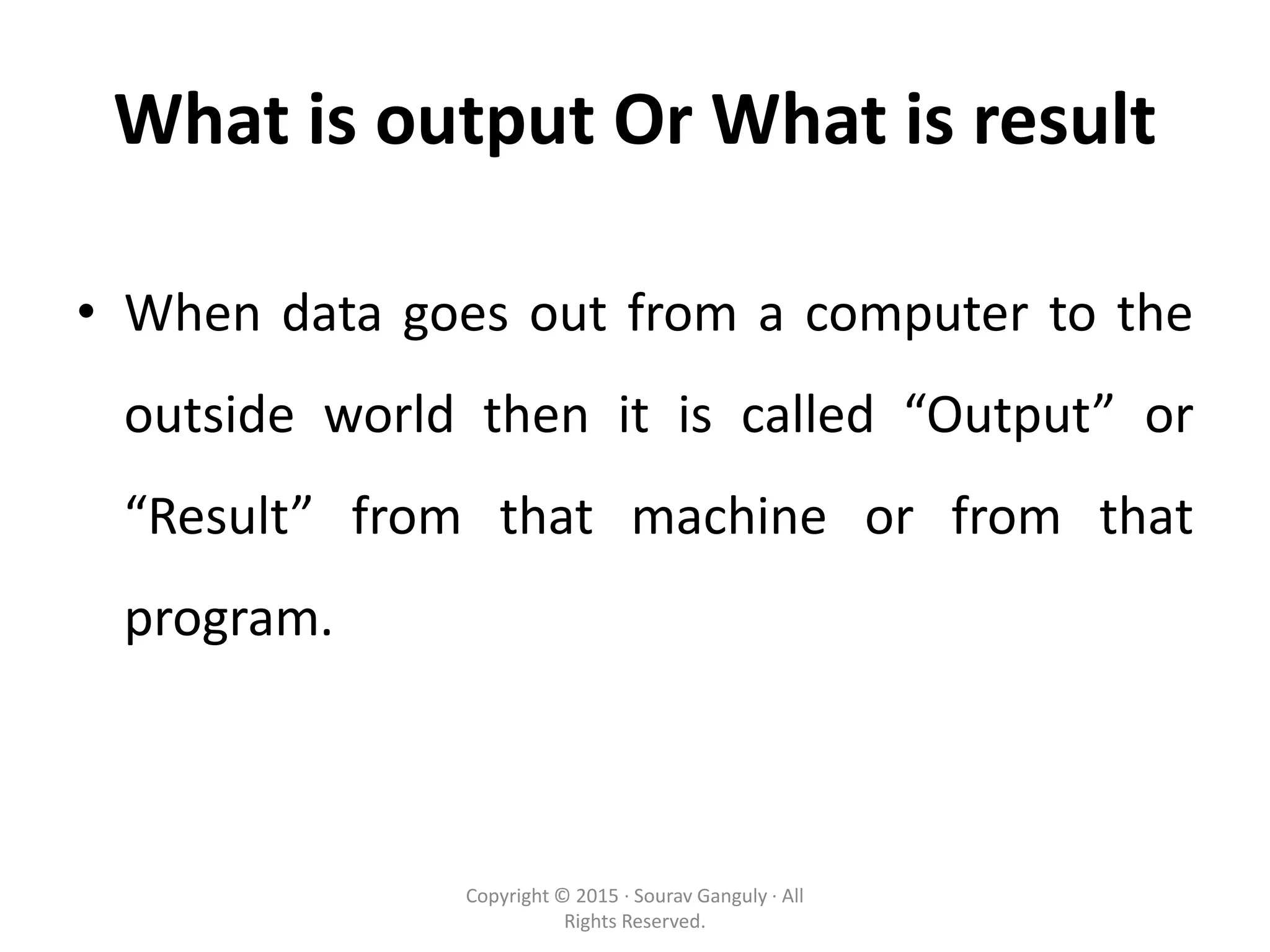 What is output Or What is result

• When data goes out from a computer to the outside world then it is called “Output” or “Result” from that machine or from that program.

Copyright © 2015 · Sourav Ganguly · All Rights Reserved.